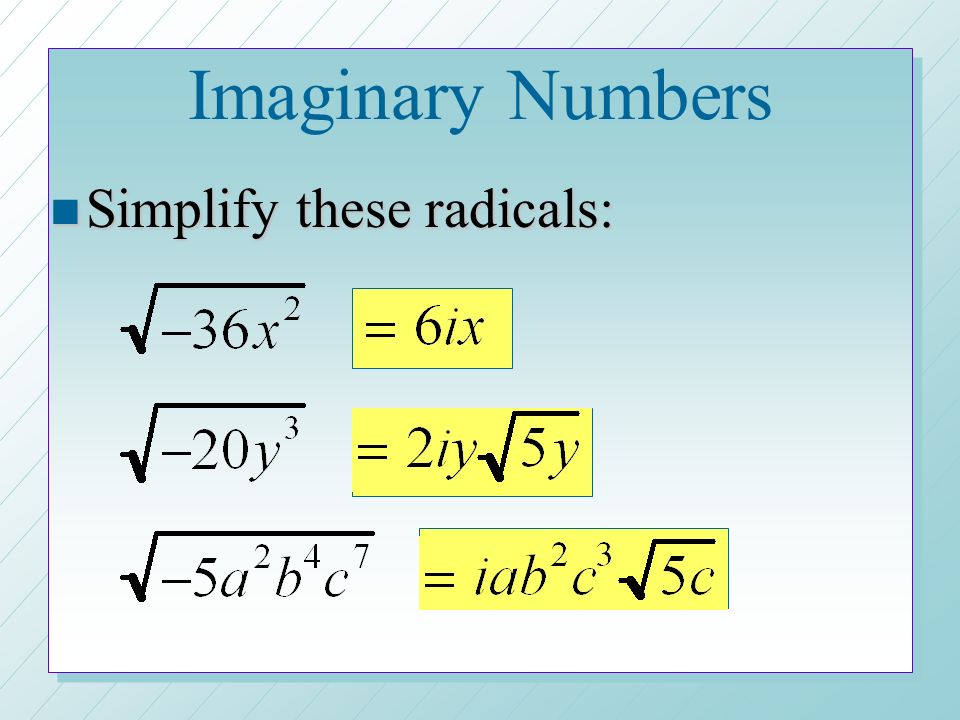 Imaginary Numbers

Simplify these radicals:

$\sqrt{-36x^2}$ $= 6ix$

$\sqrt{-20y^3}$ $= 2iy\sqrt{5y}$

$\sqrt{-5a^2b^4c^7}$ $= iab^2c^3\sqrt{5c}$